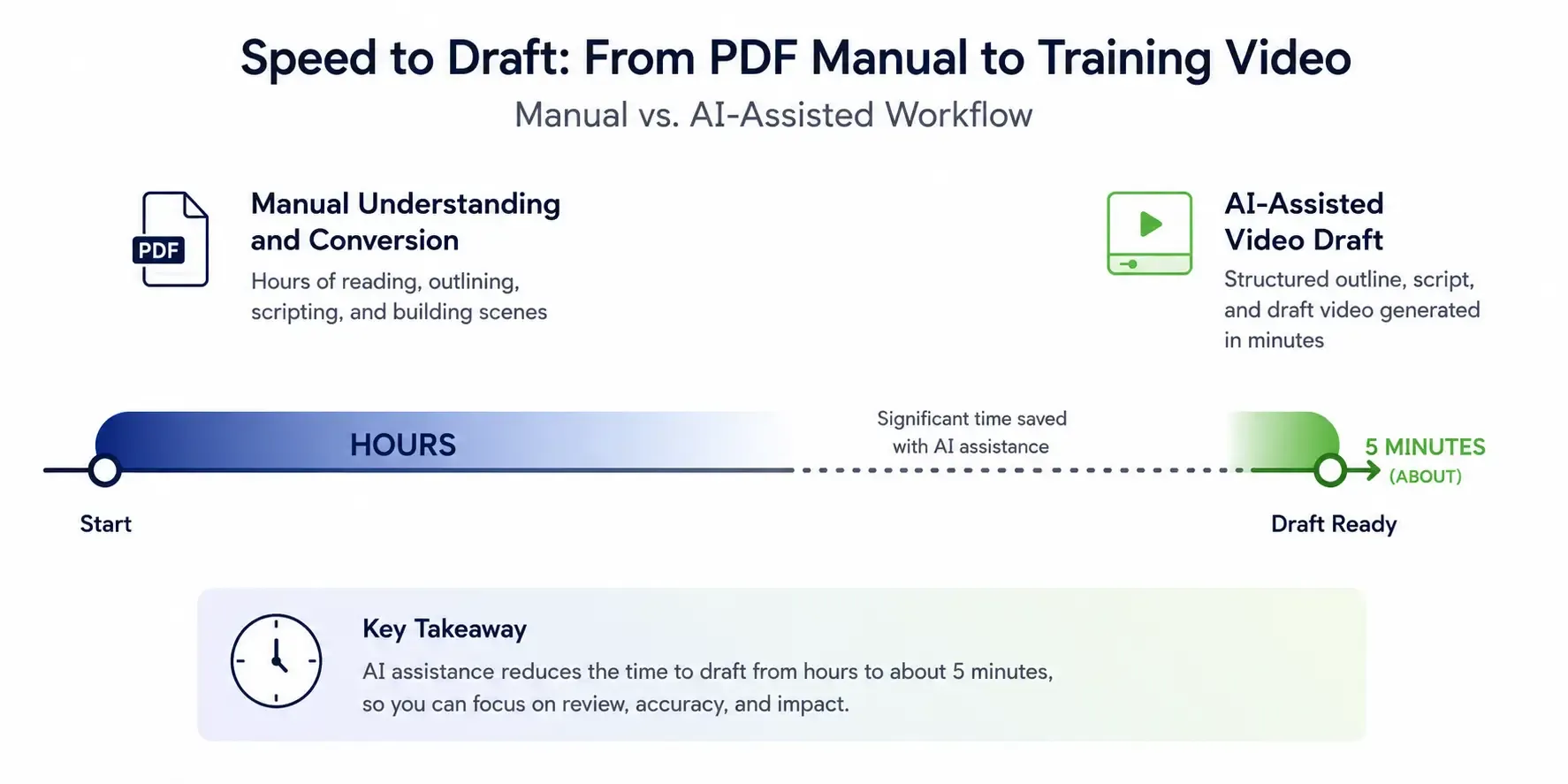 Speed to Draft: From PDF Manual to Training Video

Manual vs. AI-Assisted Workflow

PDF

Manual Understanding and Conversion

Hours of reading, outlining, scripting, and building scenes

AI-Assisted Video Draft

Structured outline, script, and draft video generated in minutes

HOURS

Significant time saved with AI assistance

5 MINUTES
(ABOUT)

Start

Draft Ready

Key Takeaway

AI assistance reduces the time to draft from hours to about 5 minutes, so you can focus on review, accuracy, and impact.